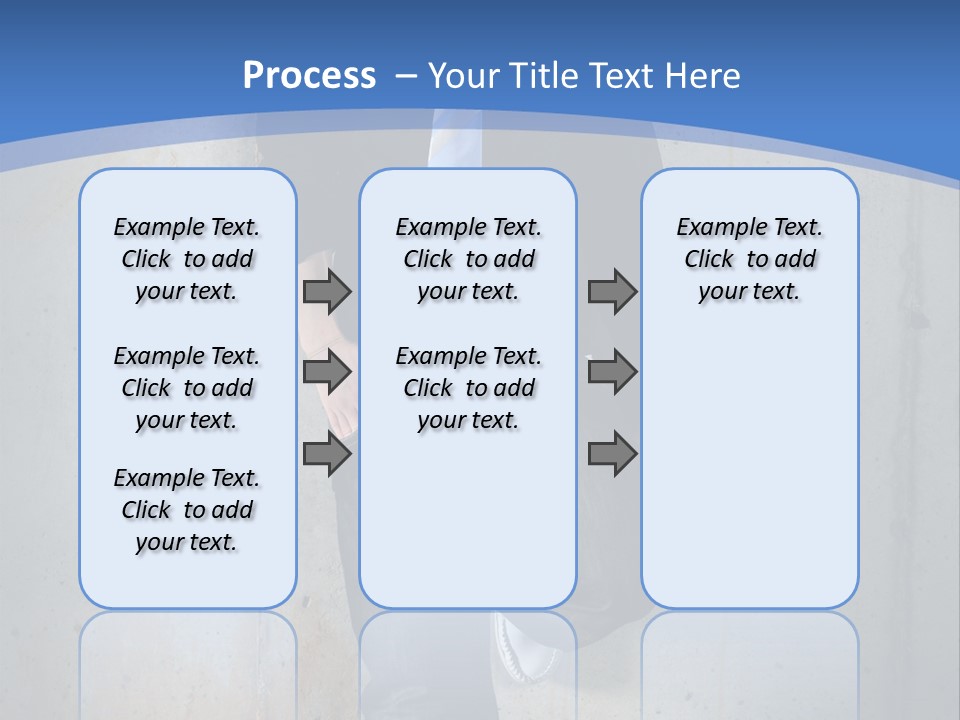 Process – Your Title Text Here

Example Text. Click to add your text.

Example Text. Click to add your text.

Example Text. Click to add your text.

Example Text. Click to add your text.

Example Text. Click to add your text.

Example Text. Click to add your text.